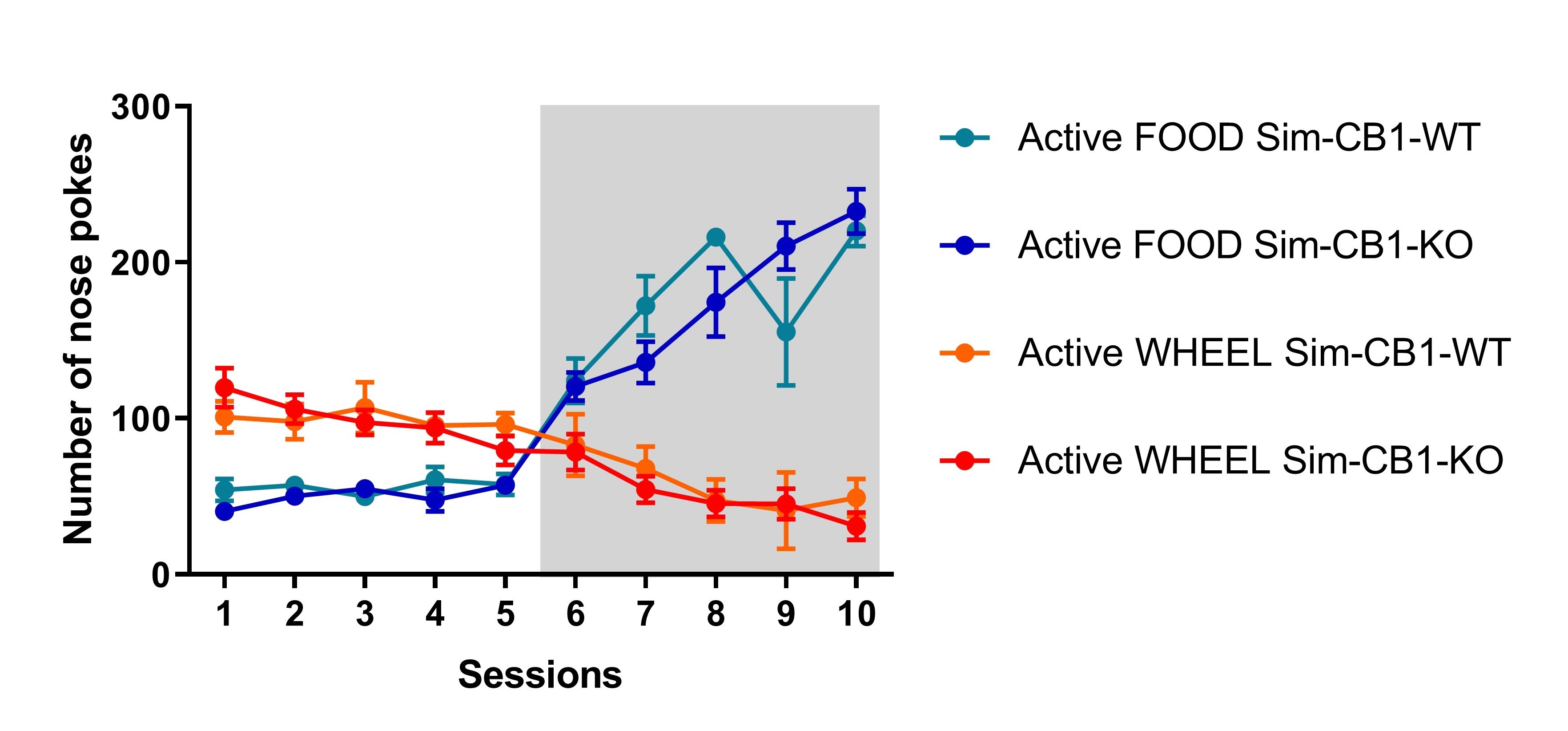 Number of nose pokes

300
200
100
0

1 2 3 4 5 6 7 8 9 10

Sessions

Active FOOD Sim-CB1-WT
Active FOOD Sim-CB1-KO
Active WHEEL Sim-CB1-WT
Active WHEEL Sim-CB1-KO